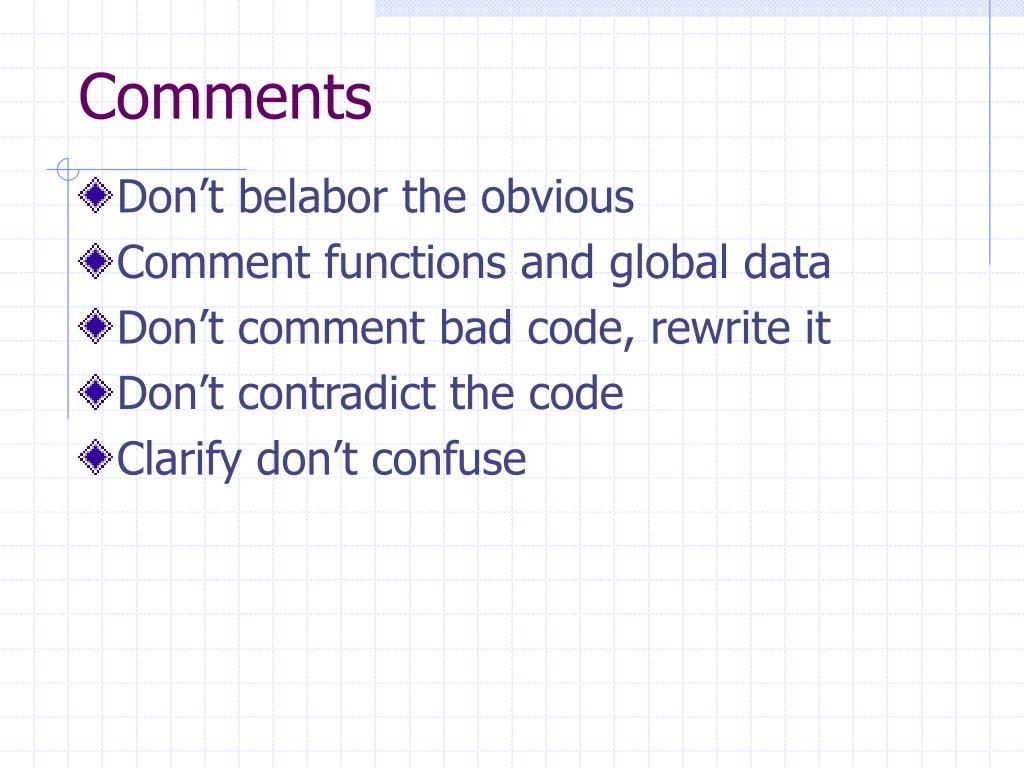 Comments

Don’t belabor the obvious
Comment functions and global data
Don’t comment bad code, rewrite it
Don’t contradict the code
Clarify don’t confuse